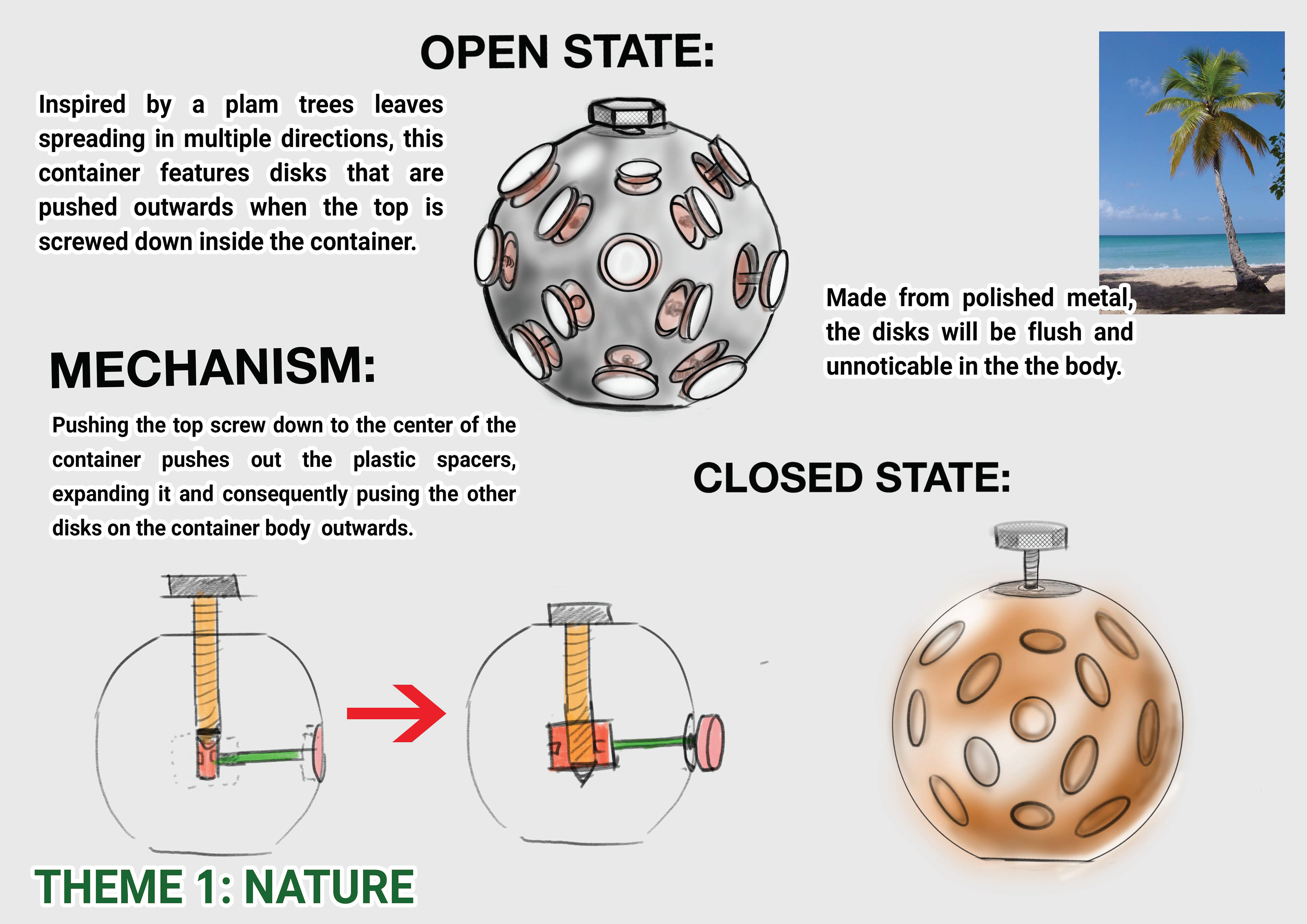 OPEN STATE:

Inspired by a plam trees leaves spreading in multiple directions, this container features disks that are pushed outwards when the top is screwed down inside the container.

Made from polished metal, the disks will be flush and unnoticable in the the body.

MECHANISM:

Pushing the top screw down to the center of the container pushes out the plastic spacers, expanding it and consequently pusing the other disks on the container body outwards.

CLOSED STATE:

THEME 1: NATURE